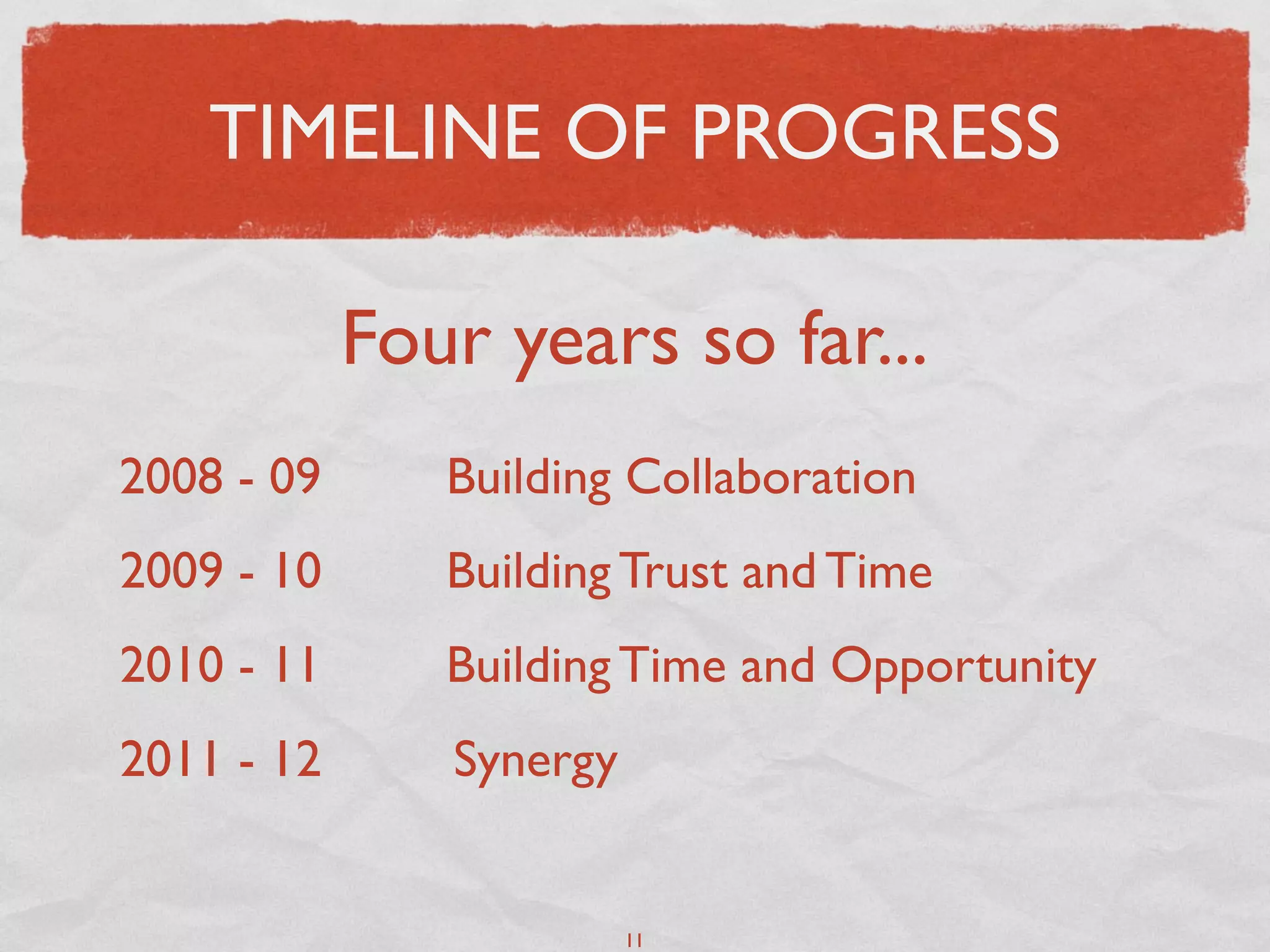 TIMELINE OF PROGRESS

Four years so far...

2008 - 09 Building Collaboration

2009 - 10 Building Trust and Time

2010 - 11 Building Time and Opportunity

2011 - 12 Synergy

11